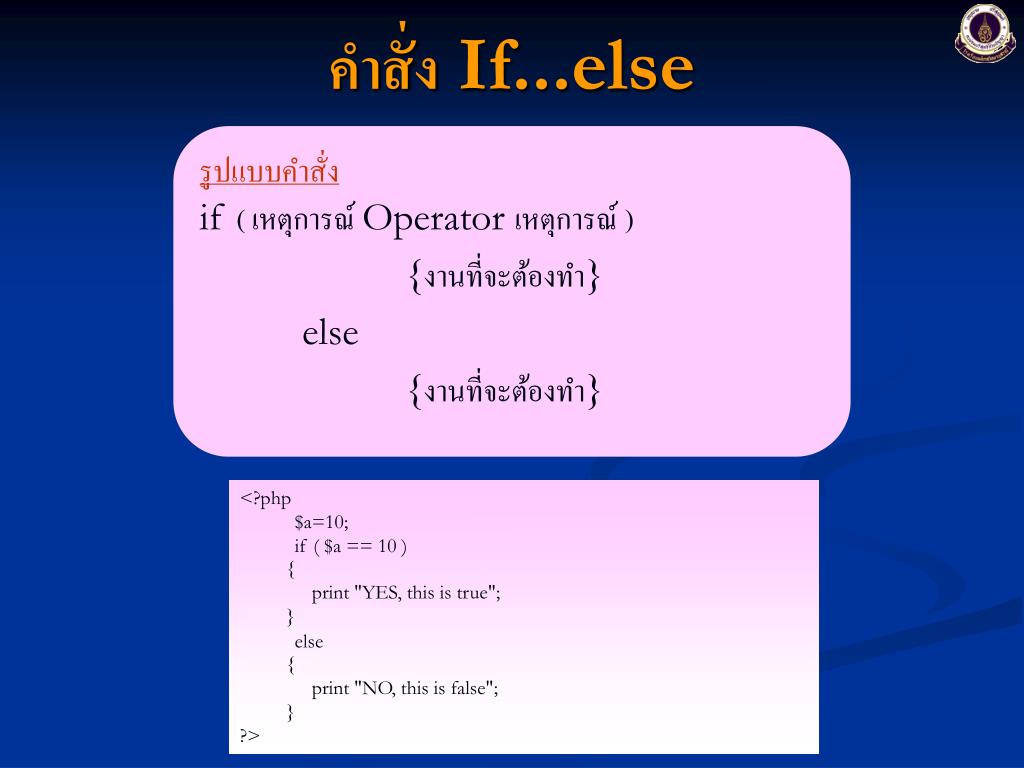 คำสั่ง If...else

รูปแบบคำสั่ง
if ( เหตุการณ์ Operator เหตุการณ์ )
{งานที่จะต้องทำ}
else
{งานที่จะต้องทำ}

<?php
$a=10;
if ( $a == 10 )
{
print "YES, this is true";
}
else
{
print "NO, this is false";
}
?>